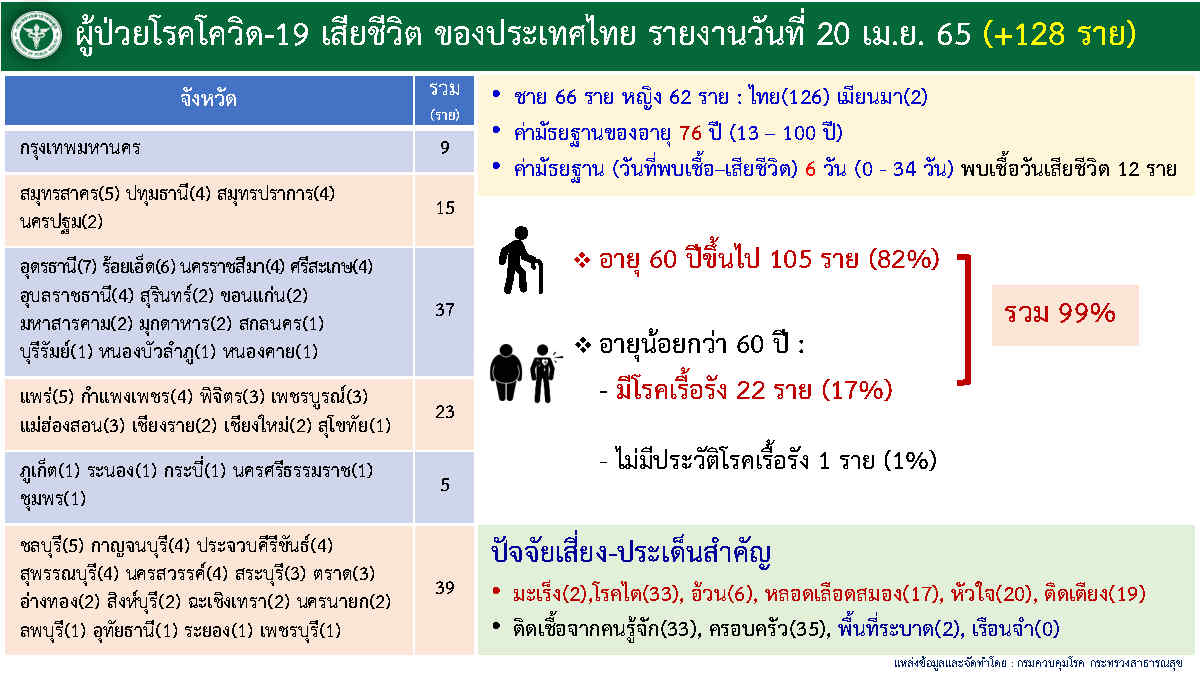 ผู้ป่วยโรคโควิด-19 เสียชีวิต ของประเทศไทย รายงานวันที่ 20 เม.ย. 65 (+128 ราย)

| จังหวัด | รวม (ราย) |
|---|---|
| กรุงเทพมหานคร | 9 |
| สมุทรสาคร(5) ปทุมธานี(4) สมุทรปราการ(4) นครปฐม(2) | 15 |
| อุดรธานี(7) ร้อยเอ็ด(6) นครราชสีมา(4) ศรีสะเกษ(4) อุบลราชธานี(4) สุรินทร์(2) ขอนแก่น(2) มหาสารคาม(2) มุกดาหาร(2) สกลนคร(1) บุรีรัมย์(1) หนองบัวลำภู(1) หนองคาย(1) | 37 |
| แพร่(5) กำแพงเพชร(4) พิจิตร(3) เพชรบูรณ์(3) แม่ฮ่องสอน(3) เชียงราย(2) เชียงใหม่(2) สุโขทัย(1) | 23 |
| ภูเก็ต(1) ระนอง(1) กระบี่(1) นครศรีธรรมราช(1) ชุมพร(1) | 5 |
| ชลบุรี(5) กาญจนบุรี(4) ประจวบคีรีขันธ์(4) สุพรรณบุรี(4) นครสวรรค์(4) สระบุรี(3) ตราด(3) อ่างทอง(2) สิงห์บุรี(2) ฉะเชิงเทรา(2) นครนายก(2) ลพบุรี(1) อุทัยธานี(1) ระยอง(1) เพชรบุรี(1) | 39 |

• ชาย 66 ราย หญิง 62 ราย : ไทย(126) เมียนมา(2)
• ค่ามัธยฐานของอายุ 76 ปี (13 – 100 ปี)
• ค่ามัธยฐาน (วันที่พบเชื้อ–เสียชีวิต) 6 วัน (0 - 34 วัน) พบเชื้อวันเสียชีวิต 12 ราย

❖ อายุ 60 ปีขึ้นไป 105 ราย (82%)

❖ อายุน้อยกว่า 60 ปี :
- มีโรคเรื้อรัง 22 ราย (17%)

- ไม่มีประวัติโรคเรื้อรัง 1 ราย (1%)

รวม 99%

ปัจจัยเสี่ยง-ประเด็นสำคัญ
• มะเร็ง(2),โรคไต(33), อ้วน(6), หลอดเลือดสมอง(17), หัวใจ(20), ติดเตียง(19)
• ติดเชื้อจากคนรู้จัก(33), ครอบครัว(35), พื้นที่ระบาด(2), เรือนจำ(0)

แหล่งข้อมูลและจัดทำโดย : กรมควบคุมโรค กระทรวงสาธารณสุข